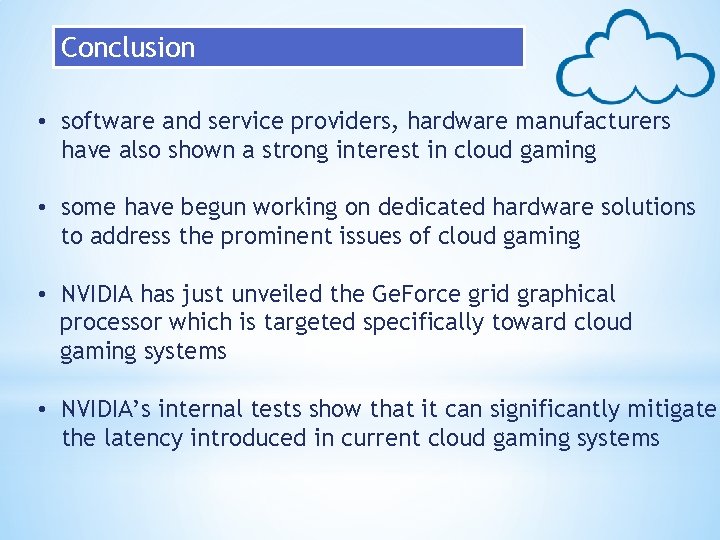 Conclusion

• software and service providers, hardware manufacturers have also shown a strong interest in cloud gaming

• some have begun working on dedicated hardware solutions to address the prominent issues of cloud gaming

• NVIDIA has just unveiled the GeForce grid graphical processor which is targeted specifically toward cloud gaming systems

• NVIDIA's internal tests show that it can significantly mitigate the latency introduced in current cloud gaming systems